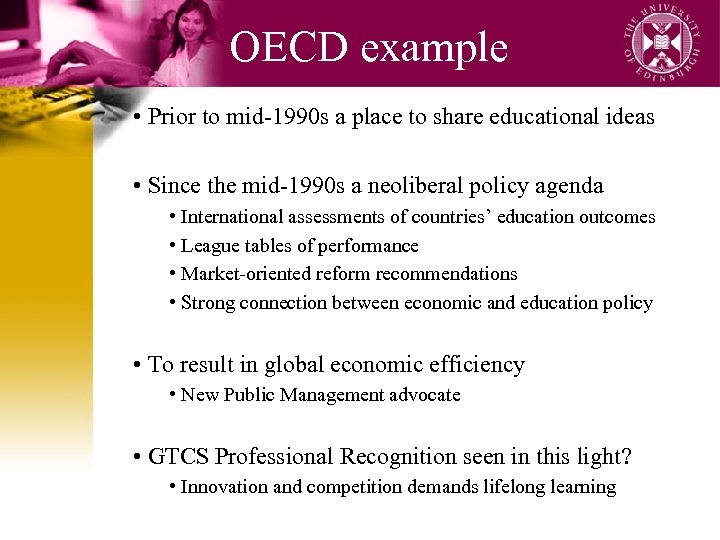 OECD example

THE UNIVERSITY OF EDINBURGH

• Prior to mid-1990s a place to share educational ideas

• Since the mid-1990s a neoliberal policy agenda
• International assessments of countries' education outcomes
• League tables of performance
• Market-oriented reform recommendations
• Strong connection between economic and education policy

• To result in global economic efficiency
• New Public Management advocate

• GTCS Professional Recognition seen in this light?
• Innovation and competition demands lifelong learning